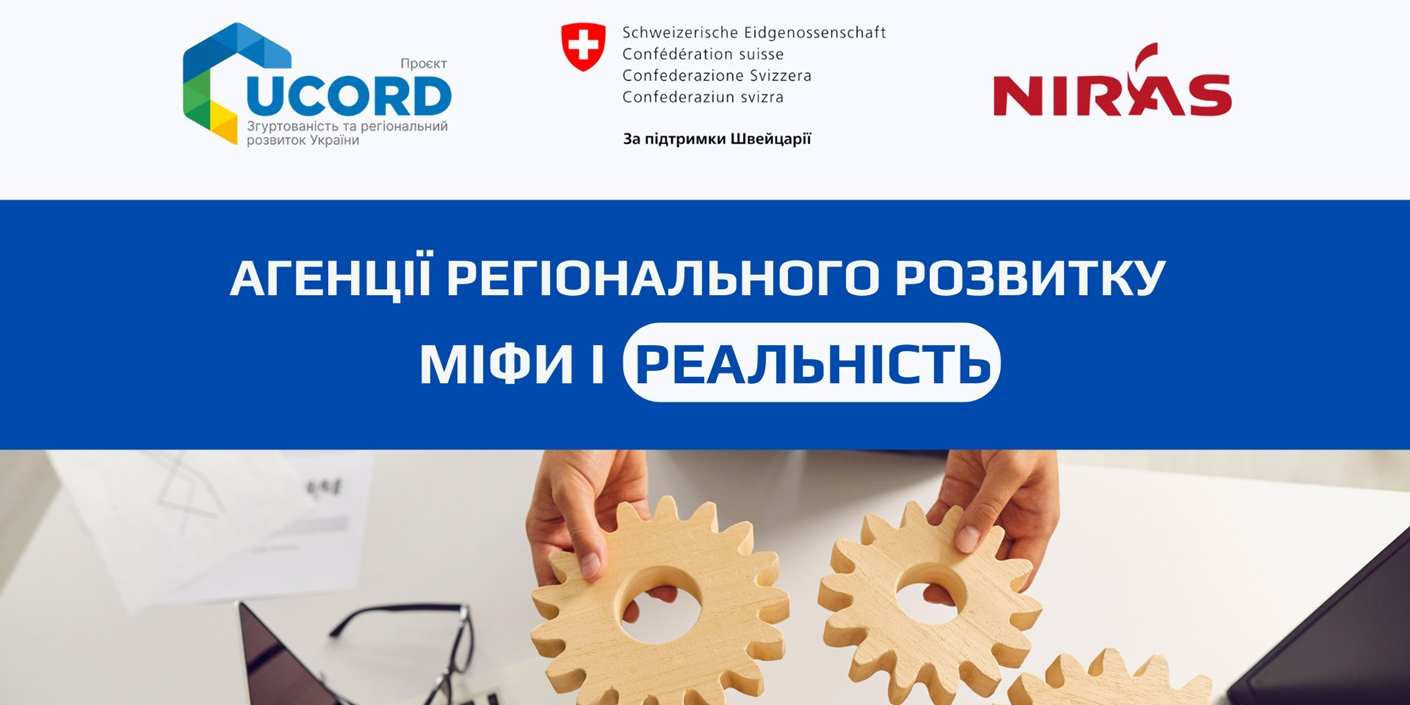 Проєкт
UCORD
Згуртованість та регіональний розвиток України

Schweizerische Eidgenossenschaft
Confédération suisse
Confederazione Svizzera
Confederaziun svizra

За підтримки Швейцарії

NIRAS

АГЕНЦІЇ РЕГІОНАЛЬНОГО РОЗВИТКУ
МІФИ І РЕАЛЬНІСТЬ